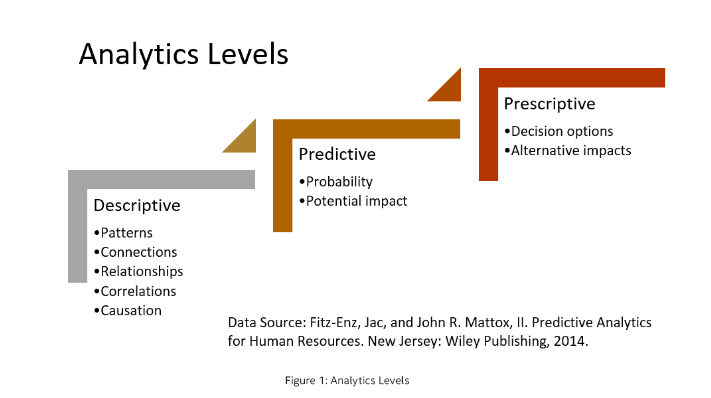 Analytics Levels

Descriptive
•Patterns
•Connections
•Relationships
•Correlations
•Causation

Predictive
•Probability
•Potential impact

Prescriptive
•Decision options
•Alternative impacts

Data Source: Fitz-Enz, Jac, and John R. Mattox, II. Predictive Analytics for Human Resources. New Jersey: Wiley Publishing, 2014.

Figure 1: Analytics Levels